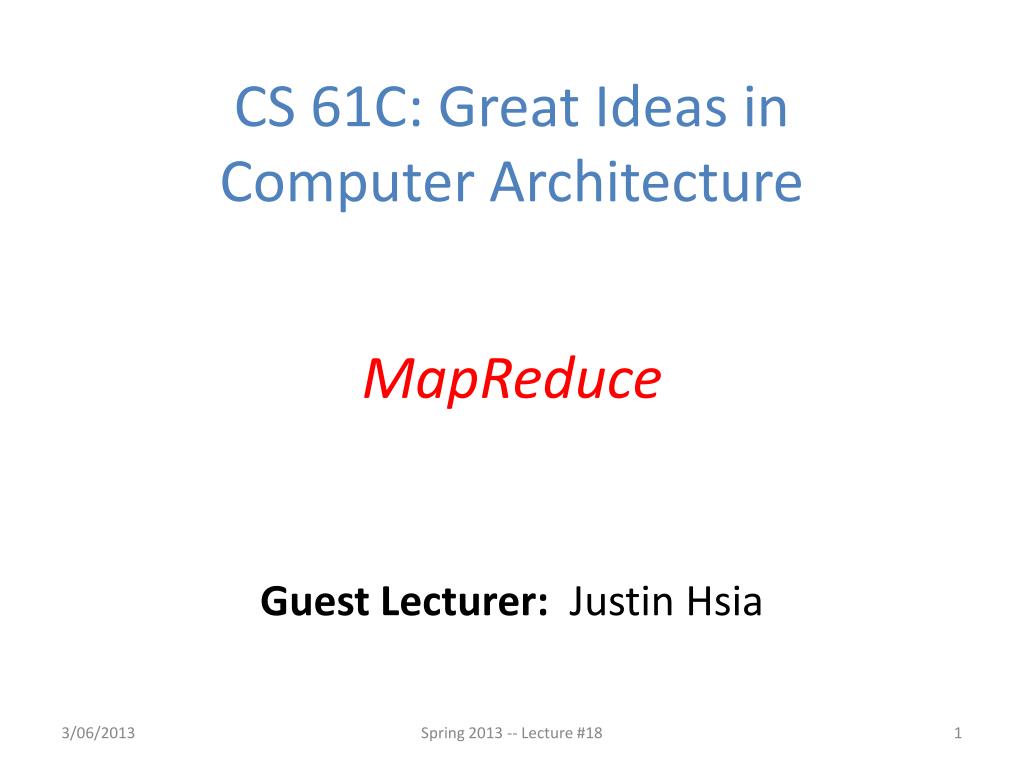 CS 61C: Great Ideas in Computer Architecture

MapReduce

Guest Lecturer: Justin Hsia

3/06/2013

Spring 2013 -- Lecture #18

1